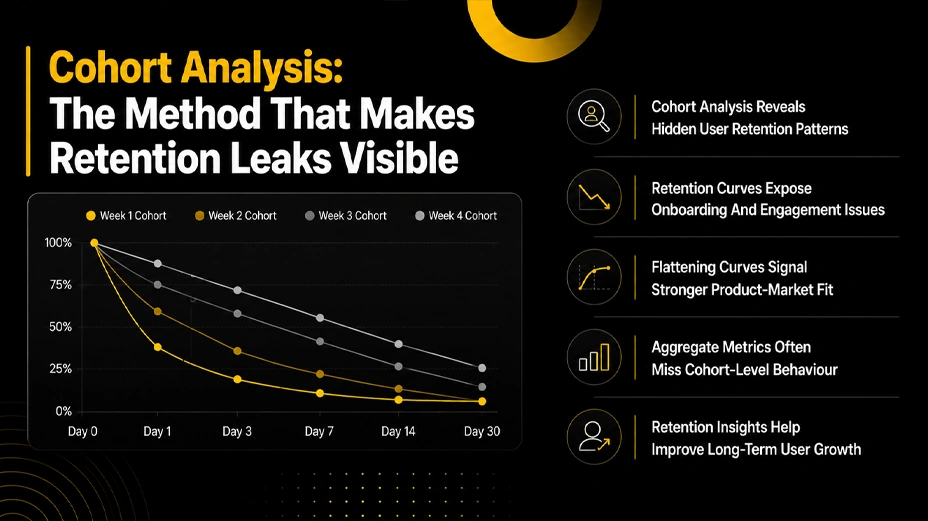 Cohort Analysis:
The Method That Makes Retention Leaks Visible

Week 1 Cohort
Week 2 Cohort
Week 3 Cohort
Week 4 Cohort

100%
75%
50%
25%
0%

Day 0
Day 1
Day 3
Day 7
Day 14
Day 30

Cohort Analysis Reveals Hidden User Retention Patterns

Retention Curves Expose Onboarding And Engagement Issues

Flattening Curves Signal Stronger Product-Market Fit

Aggregate Metrics Often Miss Cohort-Level Behaviour

Retention Insights Help Improve Long-Term User Growth